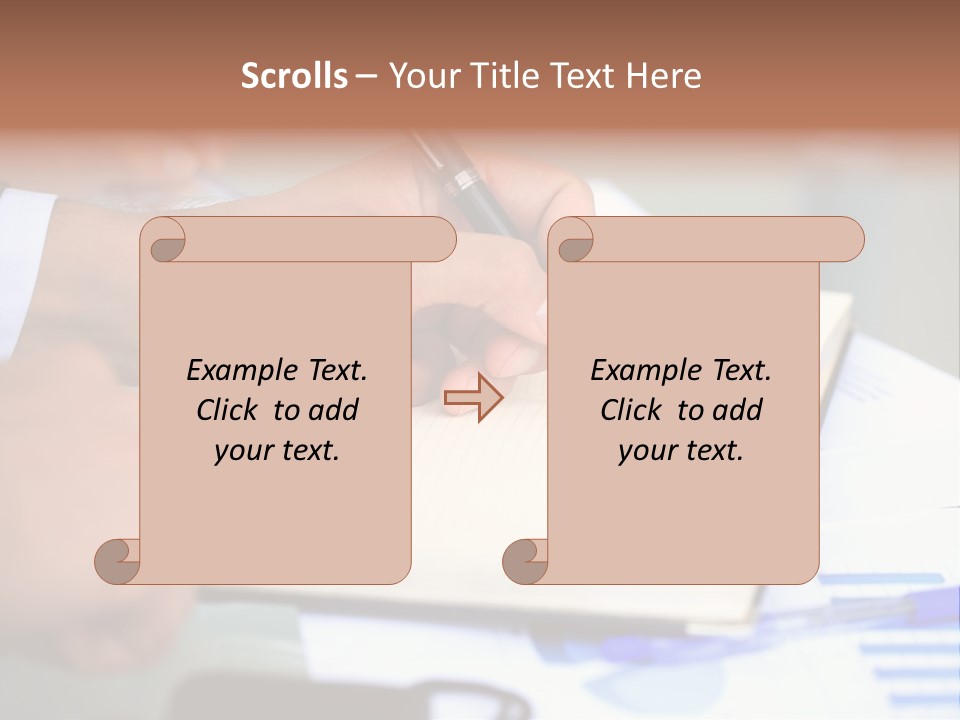 Scrolls – Your Title Text Here

Example Text. Click to add your text.

Example Text. Click to add your text.